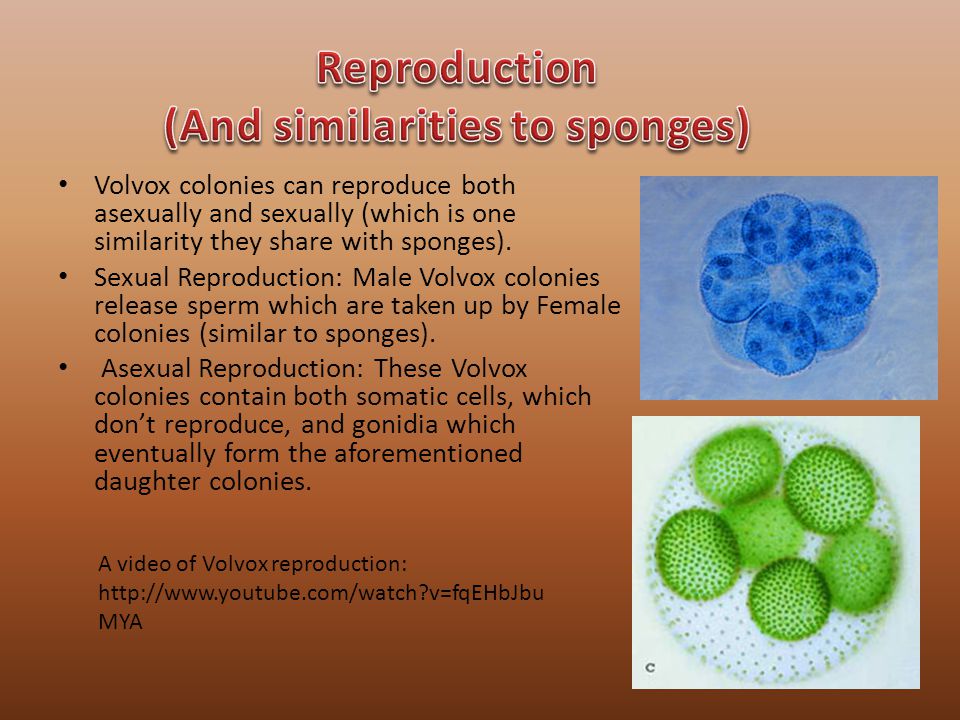 Reproduction
(And similarities to sponges)

• Volvox colonies can reproduce both asexually and sexually (which is one similarity they share with sponges).
• Sexual Reproduction: Male Volvox colonies release sperm which are taken up by Female colonies (similar to sponges).
• Asexual Reproduction: These Volvox colonies contain both somatic cells, which don't reproduce, and gonidia which eventually form the aforementioned daughter colonies.

A video of Volvox reproduction: http://www.youtube.com/watch?v=fqEHbJbuMYA

c